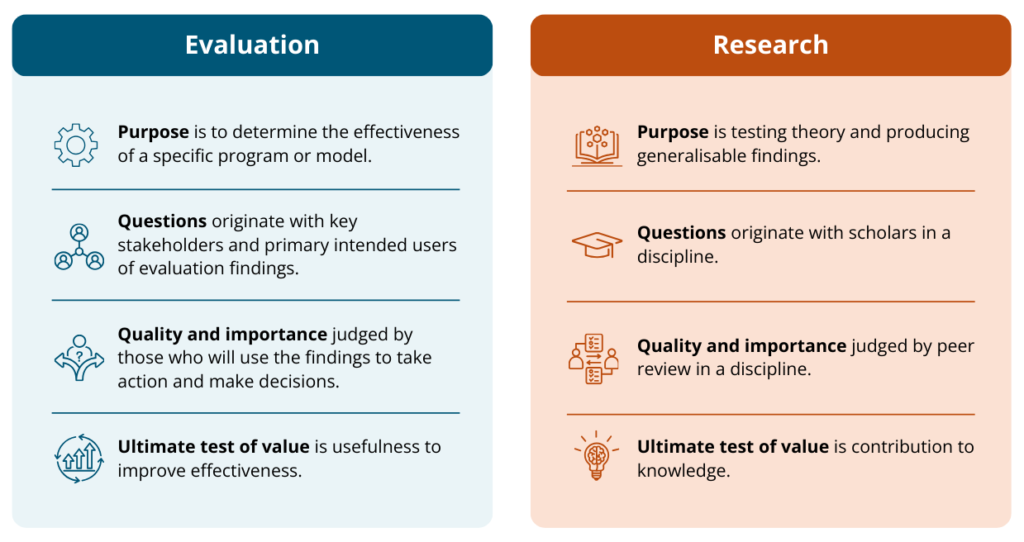 Evaluation

Purpose is to determine the effectiveness of a specific program or model.

Questions originate with key stakeholders and primary intended users of evaluation findings.

Quality and importance judged by those who will use the findings to take action and make decisions.

Ultimate test of value is usefulness to improve effectiveness.

Research

Purpose is testing theory and producing generalisable findings.

Questions originate with scholars in a discipline.

Quality and importance judged by peer review in a discipline.

Ultimate test of value is contribution to knowledge.